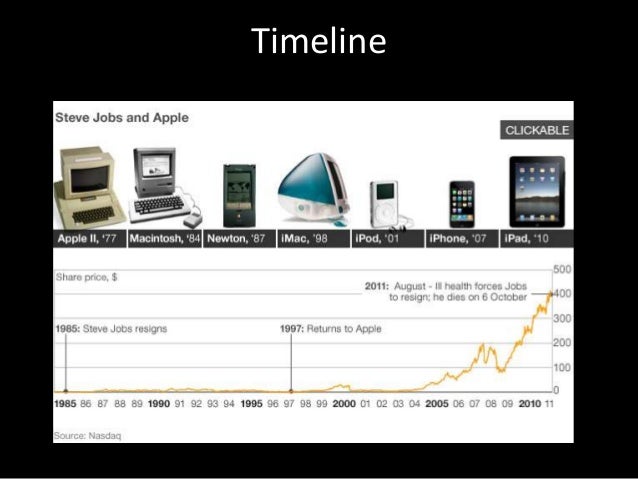 Timeline

Steve Jobs and Apple

CLICKABLE

Apple II, '77 Macintosh, '84 Newton, '87 iMac, '98 iPod, '01 iPhone, '07 iPad, '10

Share price, $

2011: August - Ill health forces Jobs to resign; he dies on 6 October

1985: Steve Jobs resigns

1997: Returns to Apple

500
400
300
200
100
0

1985 86 87 88 89 1990 91 92 93 94 1995 96 97 98 99 2000 01 02 03 04 2005 06 07 08 09 2010 11

Source: Nasdaq